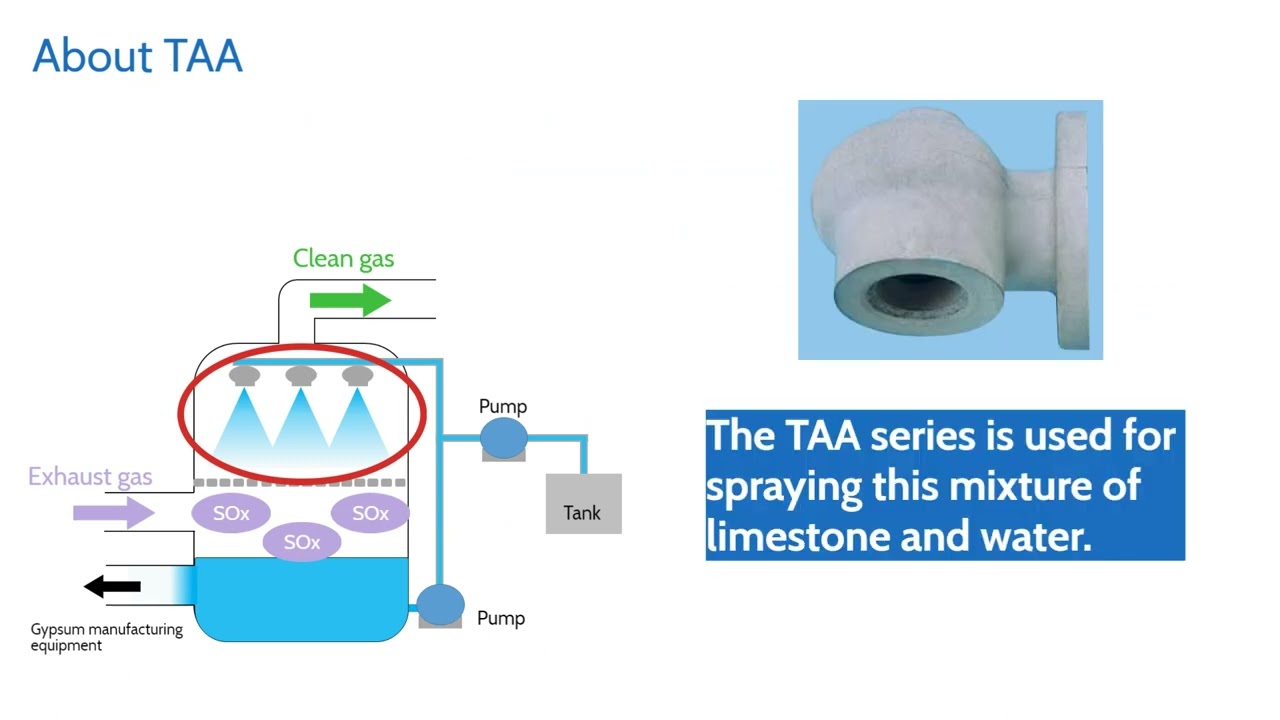 About TAA

Clean gas

Pump

Exhaust gas

SOx

SOx

SOx

Tank

Pump

Gypsum manufacturing equipment

The TAA series is used for spraying this mixture of limestone and water.